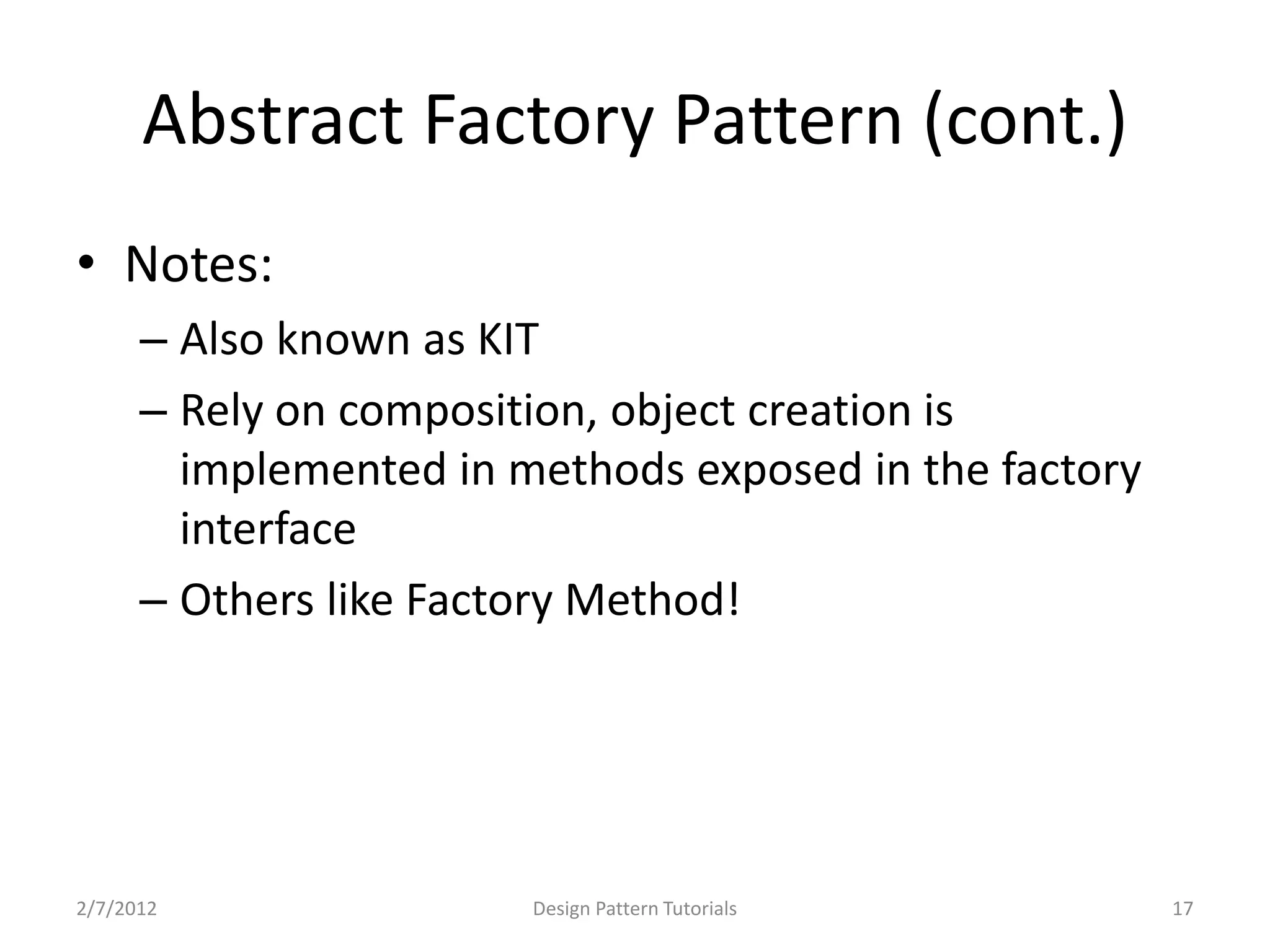 Abstract Factory Pattern (cont.)

• Notes:

– Also known as KIT

– Rely on composition, object creation is implemented in methods exposed in the factory interface

– Others like Factory Method!

2/7/2012

Design Pattern Tutorials

17